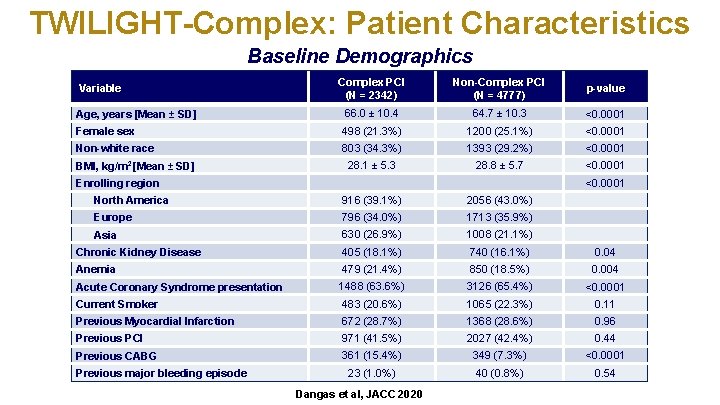 TWILIGHT-Complex: Patient Characteristics

Baseline Demographics

| Variable | Complex PCI (N = 2342) | Non-Complex PCI (N = 4777) | p-value |
|---|---|---|---|
| Age, years [Mean ± SD] | 66.0 ± 10.4 | 64.7 ± 10.3 | <0.0001 |
| Female sex | 498 (21.3%) | 1200 (25.1%) | <0.0001 |
| Non-white race | 803 (34.3%) | 1393 (29.2%) | <0.0001 |
| BMI, kg/m$^2$ [Mean ± SD] | 28.1 ± 5.3 | 28.8 ± 5.7 | <0.0001 |
| Enrolling region | | | <0.0001 |
| North America | 916 (39.1%) | 2056 (43.0%) | |
| Europe | 796 (34.0%) | 1713 (35.9%) | |
| Asia | 630 (26.9%) | 1008 (21.1%) | |
| Chronic Kidney Disease | 405 (18.1%) | 740 (16.1%) | 0.04 |
| Anemia | 479 (21.4%) | 850 (18.5%) | 0.004 |
| Acute Coronary Syndrome presentation | 1488 (63.6%) | 3126 (65.4%) | <0.0001 |
| Current Smoker | 483 (20.6%) | 1065 (22.3%) | 0.11 |
| Previous Myocardial Infarction | 672 (28.7%) | 1368 (28.6%) | 0.96 |
| Previous PCI | 971 (41.5%) | 2027 (42.4%) | 0.44 |
| Previous CABG | 361 (15.4%) | 349 (7.3%) | <0.0001 |
| Previous major bleeding episode | 23 (1.0%) | 40 (0.8%) | 0.54 |

Dangas et al, JACC 2020